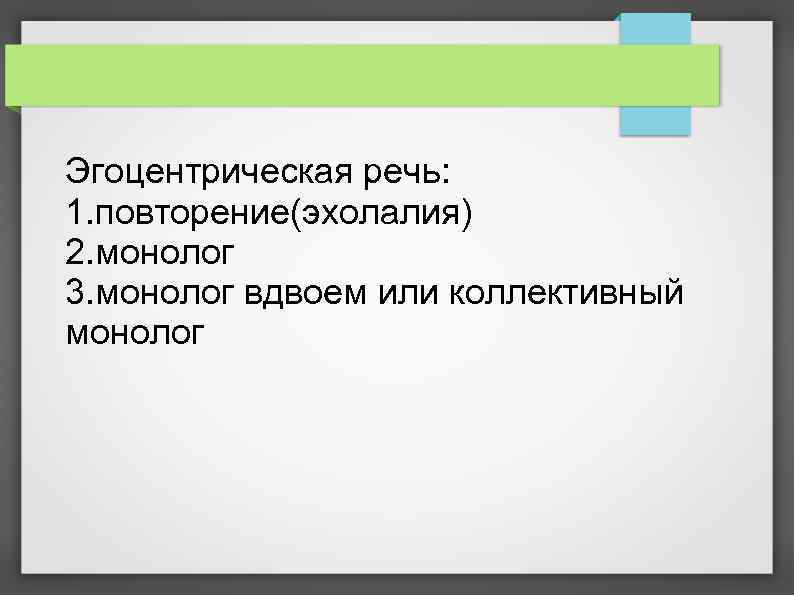 Эгоцентрическая речь:
1.повторение(эхолалия)
2.монолог
3.монолог вдвоем или коллективный монолог